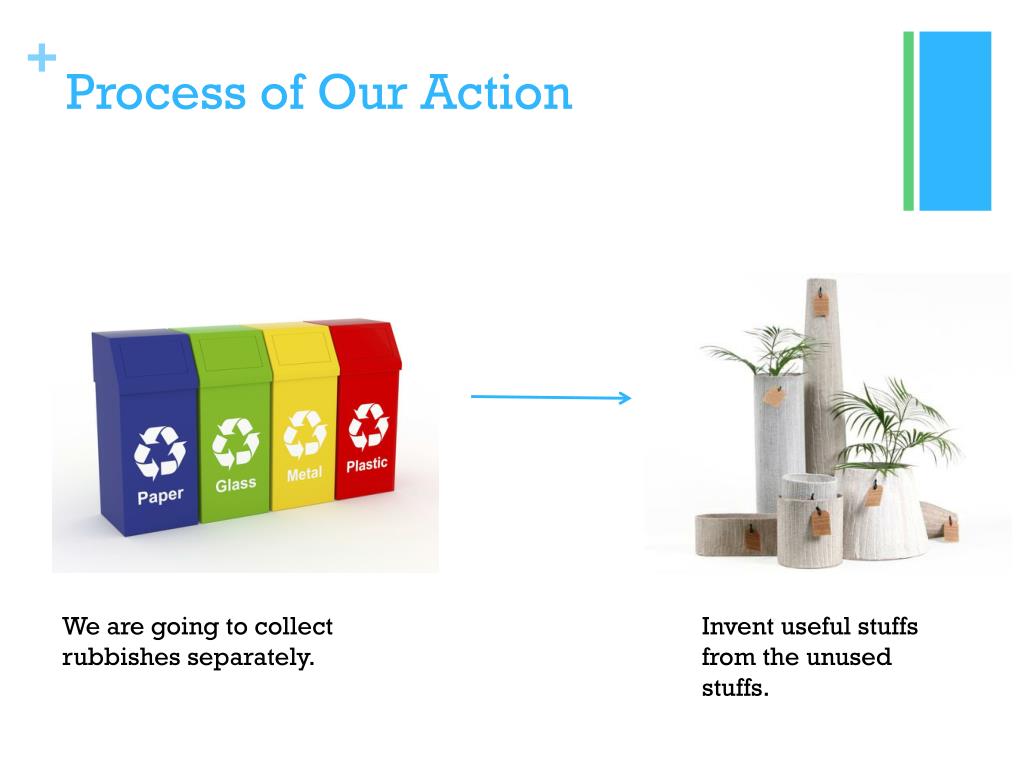 +
Process of Our Action

Paper
Glass
Metal
Plastic

We are going to collect rubbishes separately.

Invent useful stuffs from the unused stuffs.